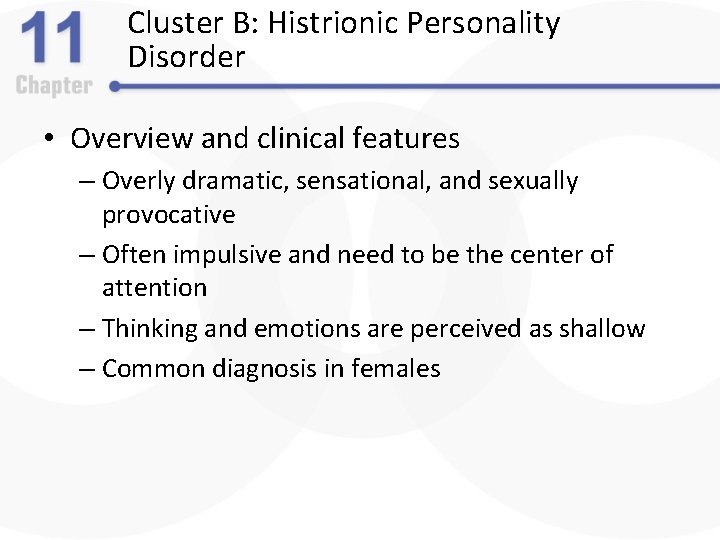 11
Chapter

Cluster B: Histrionic Personality Disorder

• Overview and clinical features
– Overly dramatic, sensational, and sexually provocative
– Often impulsive and need to be the center of attention
– Thinking and emotions are perceived as shallow
– Common diagnosis in females